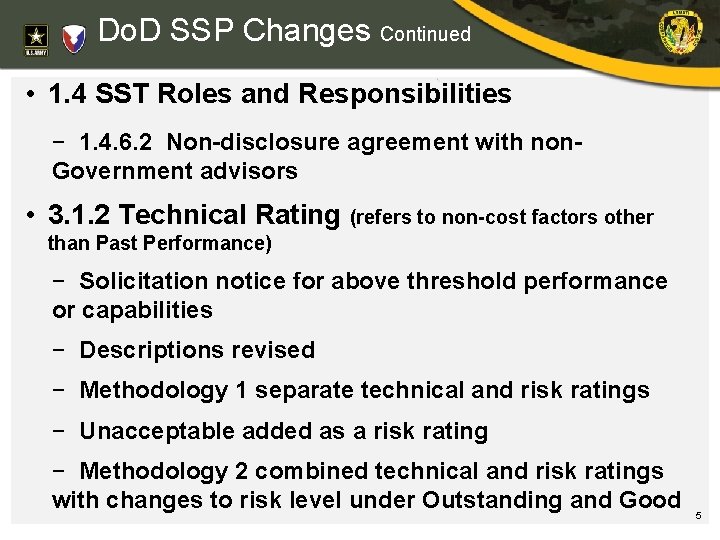 U.S. ARMY

DoD SSP Changes Continued

• 1.4 SST Roles and Responsibilities

− 1.4.6.2 Non-disclosure agreement with non-Government advisors

• 3.1.2 Technical Rating (refers to non-cost factors other than Past Performance)

− Solicitation notice for above threshold performance or capabilities

− Descriptions revised

− Methodology 1 separate technical and risk ratings

− Unacceptable added as a risk rating

− Methodology 2 combined technical and risk ratings with changes to risk level under Outstanding and Good

5